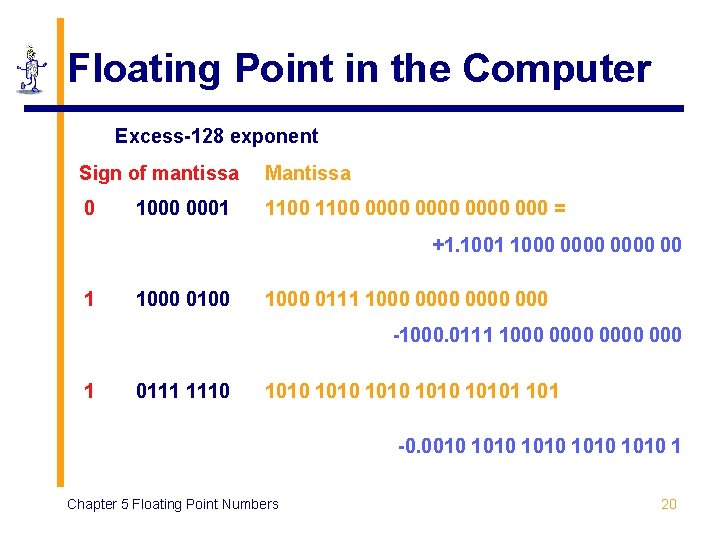 Floating Point in the Computer

Excess-128 exponent

Sign of mantissa Mantissa

0 1000 0001 1100 1100 0000 0000 0000 000 =

+1.1001 1000 0000 0000 00

1 1000 0100 1000 0111 1000 0000 0000 000

-1000.0111 1000 0000 0000 000

1 0111 1110 1010 1010 1010 1010 10101 101

-0.0010 1010 1010 1010 1010 1

Chapter 5 Floating Point Numbers

20